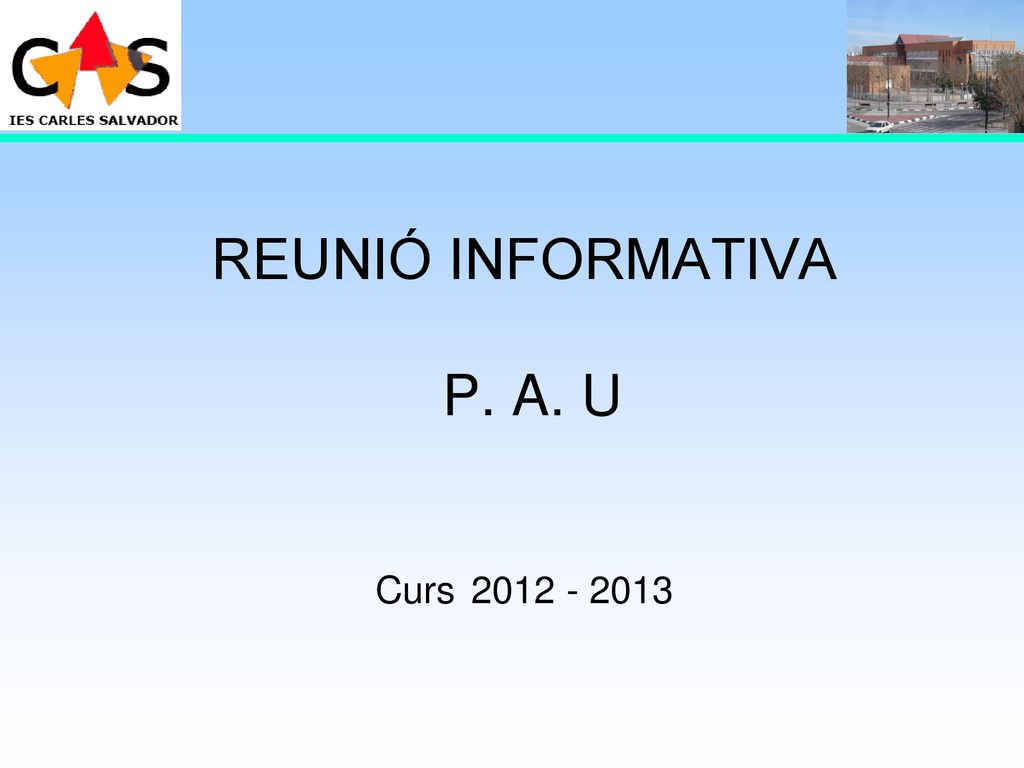 CAS
IES CARLES SALVADOR

REUNIÓ INFORMATIVA

P. A. U

Curs 2012 - 2013